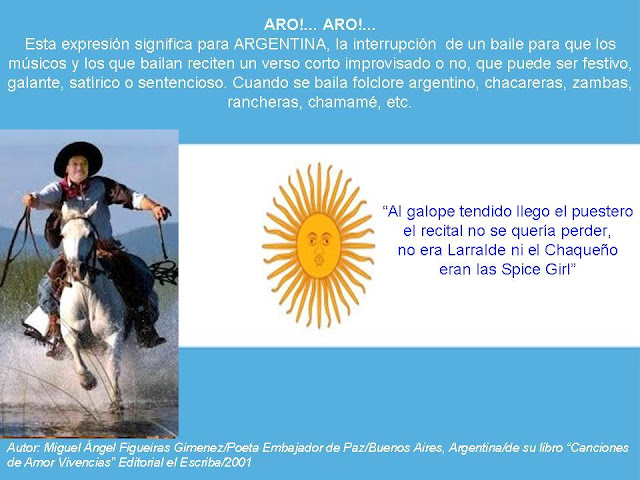 ARO!... ARO!...
Esta expresión significa para ARGENTINA, la interrupción de un baile para que los músicos y los que bailan reciten un verso corto improvisado o no, que puede ser festivo, galante, satírico o sentencioso. Cuando se baila folclore argentino, chacareras, zambas, rancheras, chamamé, etc.

"Al galope tendido llego el puestero
el recital no se quería perder,
no era Larralde ni el Chaqueño
eran las Spice Girl"

Autor: Miguel Ángel Figueiras Gimenez/Poeta Embajador de Paz/Buenos Aires, Argentina/de su libro "Canciones de Amor Vivencias" Editorial el Escriba/2001